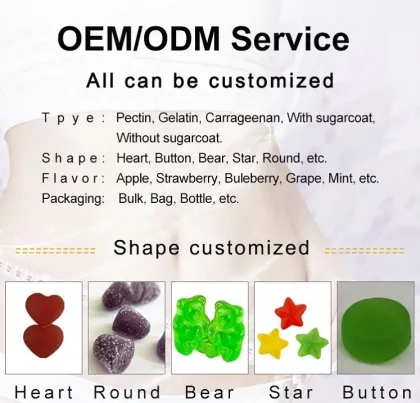 OEM/ODM Service

All can be customized

Tpye: Pectin, Gelatin, Carrageenan, With sugarcoat, Without sugarcoat.
Shape: Heart, Button, Bear, Star, Round, etc.
Flavor: Apple, Strawberry, Buleberry, Grape, Mint, etc.
Packaging: Bulk, Bag, Bottle, etc.

Shape customized

Heart Round Bear Star Button